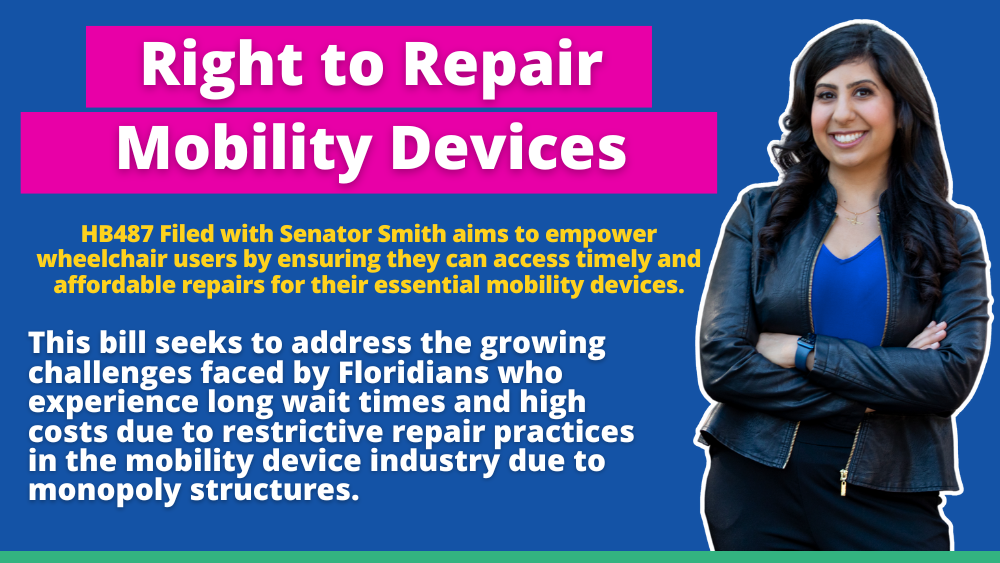 Right to Repair
Mobility Devices

HB487 Filed with Senator Smith aims to empower wheelchair users by ensuring they can access timely and affordable repairs for their essential mobility devices.

This bill seeks to address the growing challenges faced by Floridians who experience long wait times and high costs due to restrictive repair practices in the mobility device industry due to monopoly structures.